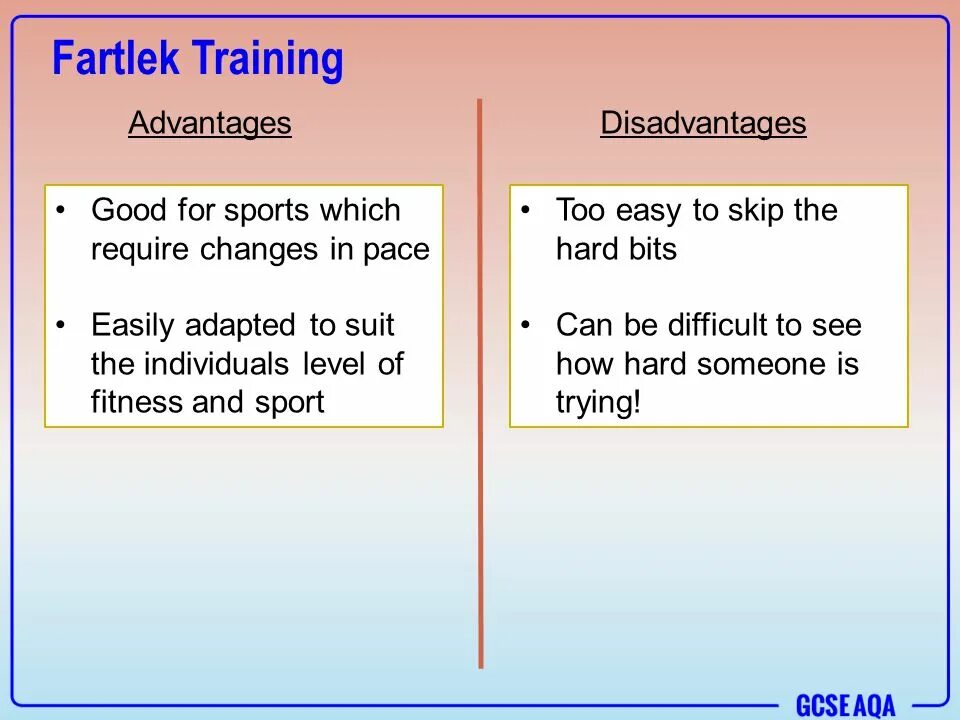 Fartlek Training

Advantages

• Good for sports which require changes in pace

• Easily adapted to suit the individuals level of fitness and sport

Disadvantages

• Too easy to skip the hard bits

• Can be difficult to see how hard someone is trying!

GCSE AQA